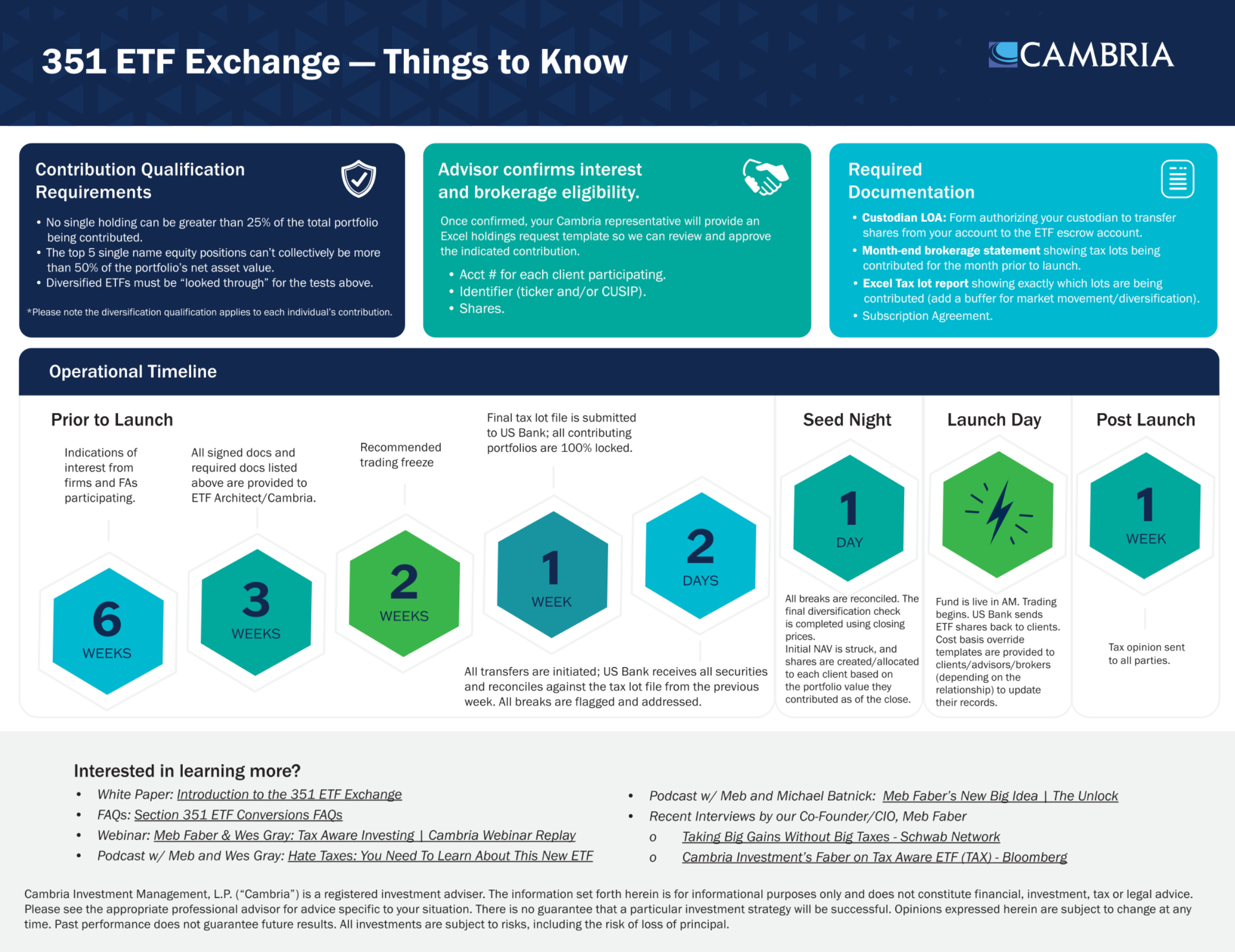 351 ETF Exchange — Things to Know

CAMBRIA

Contribution Qualification Requirements

• No single holding can be greater than 25% of the total portfolio being contributed.
• The top 5 single name equity positions can't collectively be more than 50% of the portfolio's net asset value.
• Diversified ETFs must be "looked through" for the tests above.

*Please note the diversification qualification applies to each individual's contribution.

Advisor confirms interest and brokerage eligibility.

Once confirmed, your Cambria representative will provide an Excel holdings request template so we can review and approve the indicated contribution.

• Acct # for each client participating.
• Identifier (ticker and/or CUSIP).
• Shares.

Required Documentation

• Custodian LOA: Form authorizing your custodian to transfer shares from your account to the ETF escrow account.
• Month-end brokerage statement showing tax lots being contributed for the month prior to launch.
• Excel Tax lot report showing exactly which lots are being contributed (add a buffer for market movement/diversification).
• Subscription Agreement.

Operational Timeline

Prior to Launch

Indications of interest from firms and FAs participating.

6 WEEKS

All signed docs and required docs listed above are provided to ETF Architect/Cambria.

3 WEEKS

Recommended trading freeze

2 WEEKS

Final tax lot file is submitted to US Bank; all contributing portfolios are 100% locked.

1 WEEK

2 DAYS

All transfers are initiated; US Bank receives all securities and reconciles against the tax lot file from the previous week. All breaks are flagged and addressed.

Seed Night

1 DAY

All breaks are reconciled. The final diversification check is completed using closing prices.
Initial NAV is struck, and shares are created/allocated to each client based on the portfolio value they contributed as of the close.

Launch Day

Fund is live in AM. Trading begins. US Bank sends ETF shares back to clients. Cost basis override templates are provided to clients/advisors/brokers (depending on the relationship) to update their records.

Post Launch

1 WEEK

Tax opinion sent to all parties.

Interested in learning more?

• White Paper: Introduction to the 351 ETF Exchange
• FAQs: Section 351 ETF Conversions FAQs
• Webinar: Meb Faber & Wes Gray: Tax Aware Investing | Cambria Webinar Replay
• Podcast w/ Meb and Wes Gray: Hate Taxes: You Need To Learn About This New ETF

• Podcast w/ Meb and Michael Batnick: Meb Faber's New Big Idea | The Unlock
• Recent Interviews by our Co-Founder/CIO, Meb Faber
o Taking Big Gains Without Big Taxes - Schwab Network
o Cambria Investment's Faber on Tax Aware ETF (TAX) - Bloomberg

Cambria Investment Management, L.P. ("Cambria") is a registered investment adviser. The information set forth herein is for informational purposes only and does not constitute financial, investment, tax or legal advice. Please see the appropriate professional advisor for advice specific to your situation. There is no guarantee that a particular investment strategy will be successful. Opinions expressed herein are subject to change at any time. Past performance does not guarantee future results. All investments are subject to risks, including the risk of loss of principal.